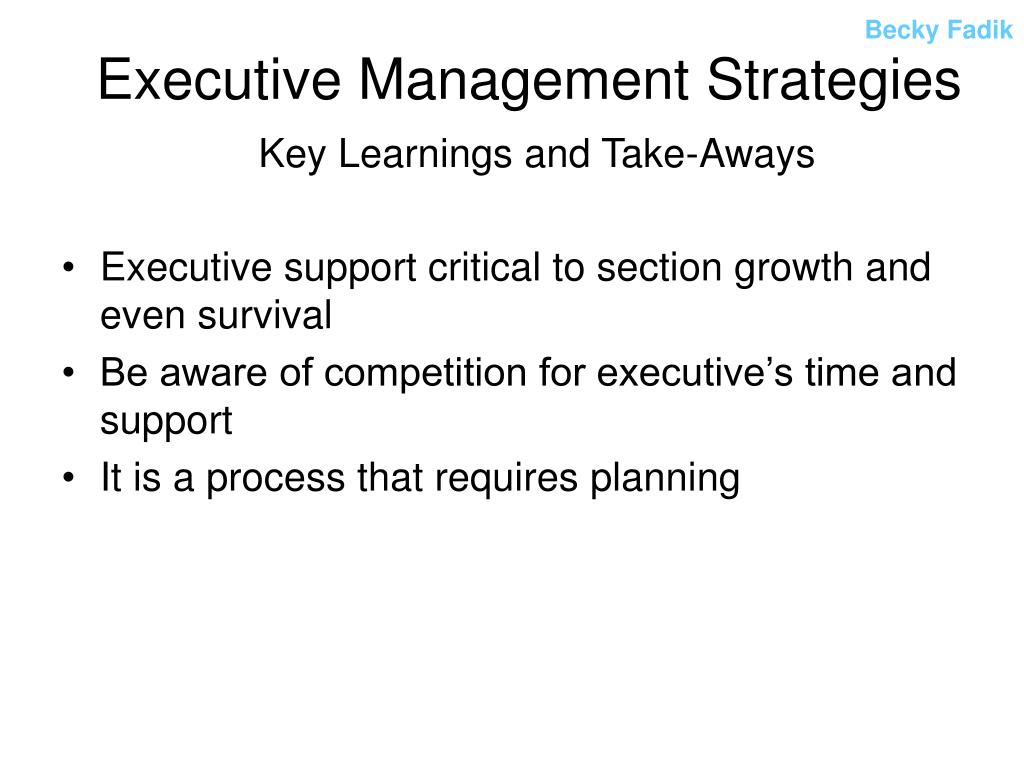 Becky Fadik

Executive Management Strategies

Key Learnings and Take-Aways

• Executive support critical to section growth and even survival
• Be aware of competition for executive’s time and support
• It is a process that requires planning